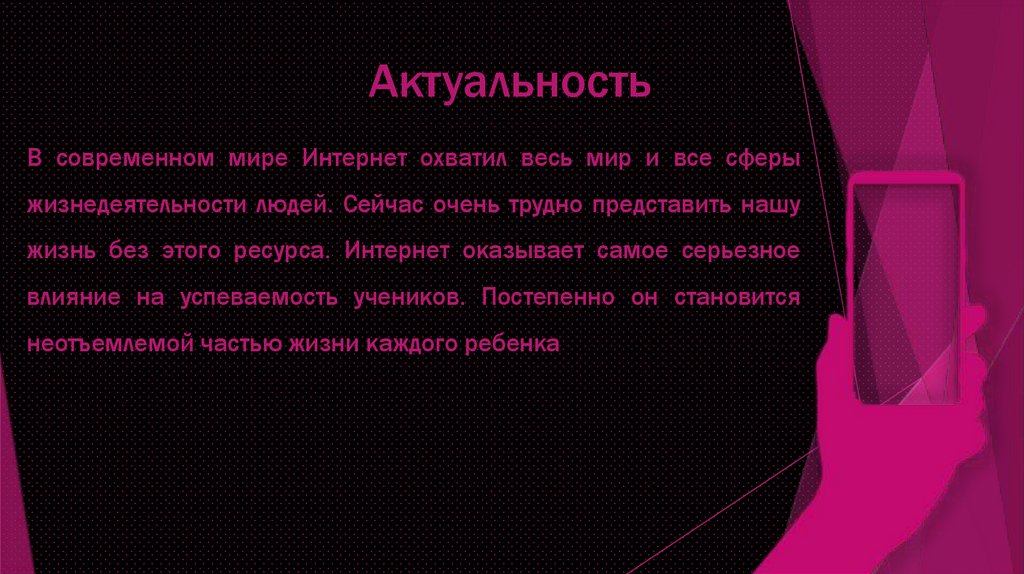 Актуальность

В современном мире Интернет охватил весь мир и все сферы жизнедеятельности людей. Сейчас очень трудно представить нашу жизнь без этого ресурса. Интернет оказывает самое серьезное влияние на успеваемость учеников. Постепенно он становится неотъемлемой частью жизни каждого ребенка